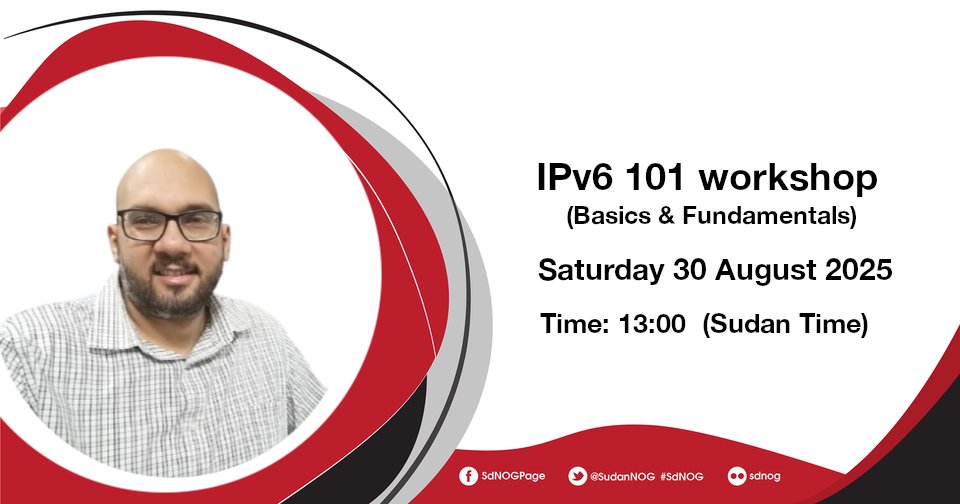 IPv6 101 workshop
(Basics & Fundamentals)

Saturday 30 August 2025

Time: 13:00 (Sudan Time)

SdNOGPage @SudanNOG #SdNOG sdnog